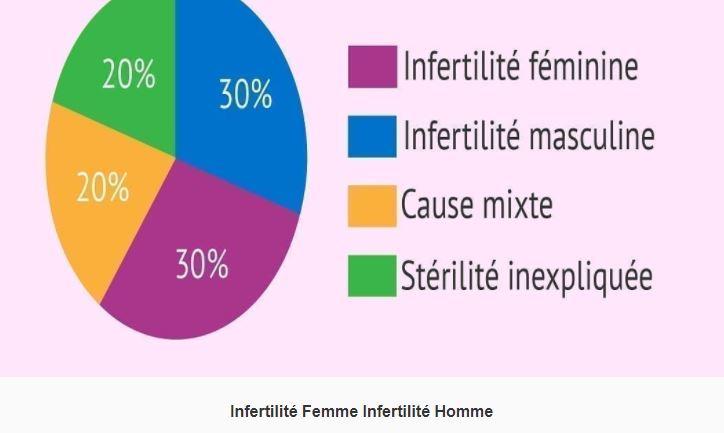 20%
30%
20%
30%

Infertilité féminine
Infertilité masculine
Cause mixte
Stérilité inexpliquée

Infertilité Femme Infertilité Homme